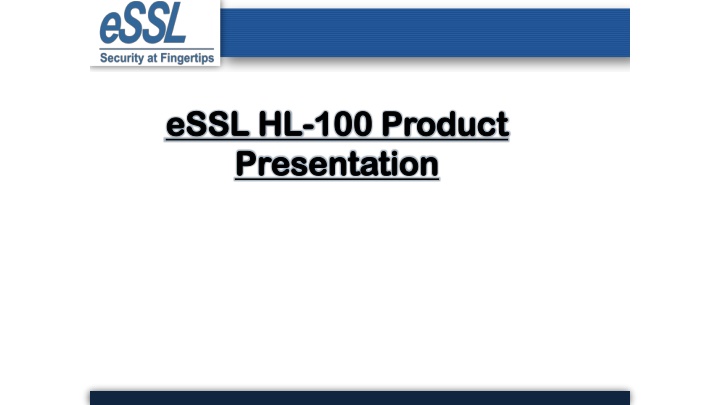 eSSL
Security at Fingertips

eSSL HL-100 Product Presentation